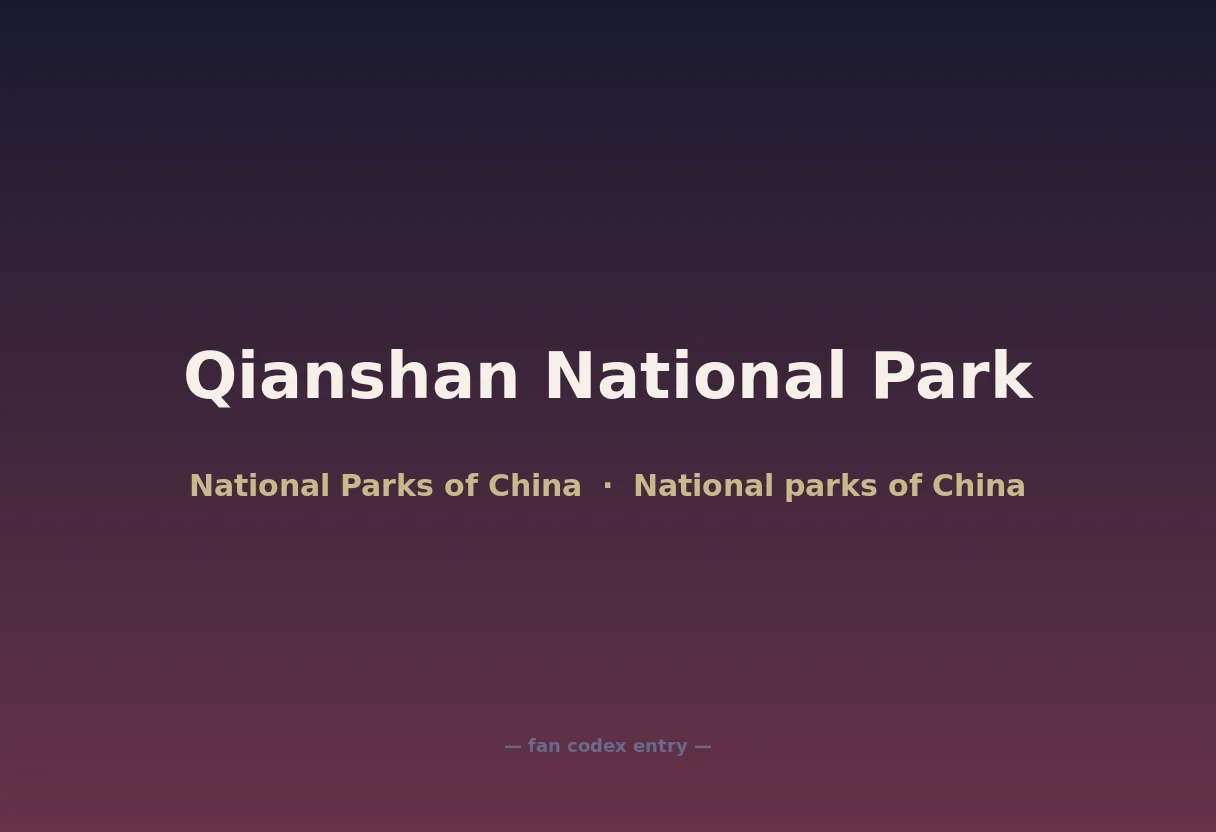 Qianshan National Park

National Parks of China · National parks of China

— fan codex entry —